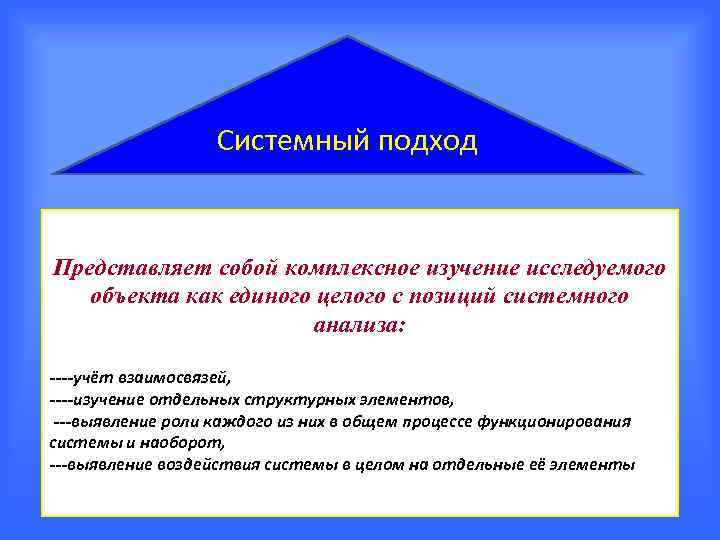 Системный подход

Представляет собой комплексное изучение исследуемого объекта как единого целого с позиций системного анализа:

----учёт взаимосвязей,
----изучение отдельных структурных элементов,
---выявление роли каждого из них в общем процессе функционирования системы и наоборот,
---выявление воздействия системы в целом на отдельные её элементы